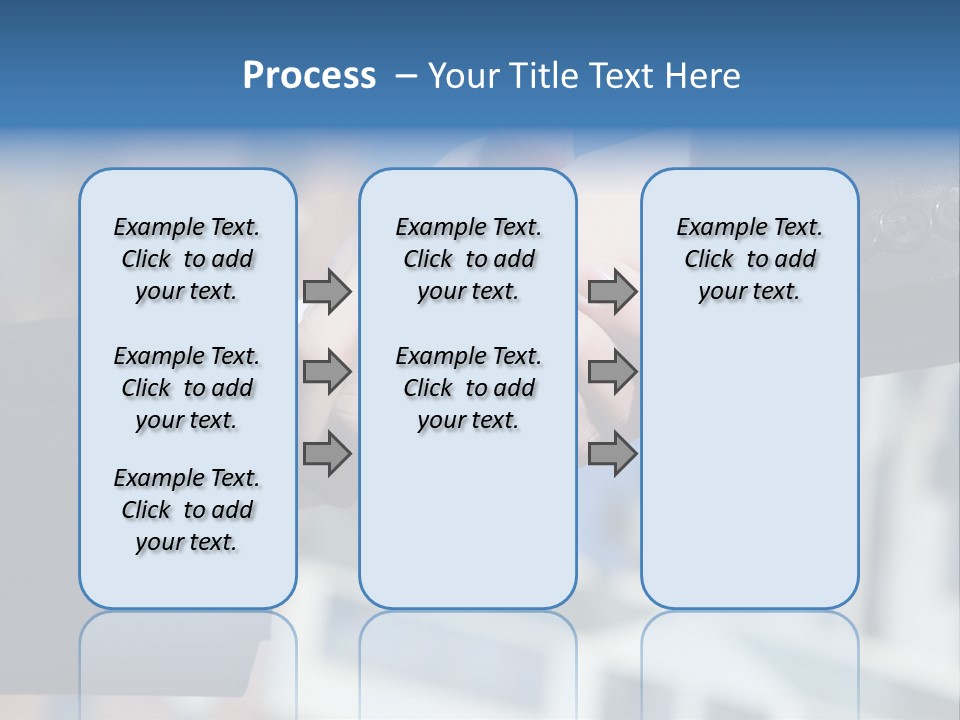 Process – Your Title Text Here

Example Text. Click to add your text.

Example Text. Click to add your text.

Example Text. Click to add your text.

Example Text. Click to add your text.

Example Text. Click to add your text.

Example Text. Click to add your text.